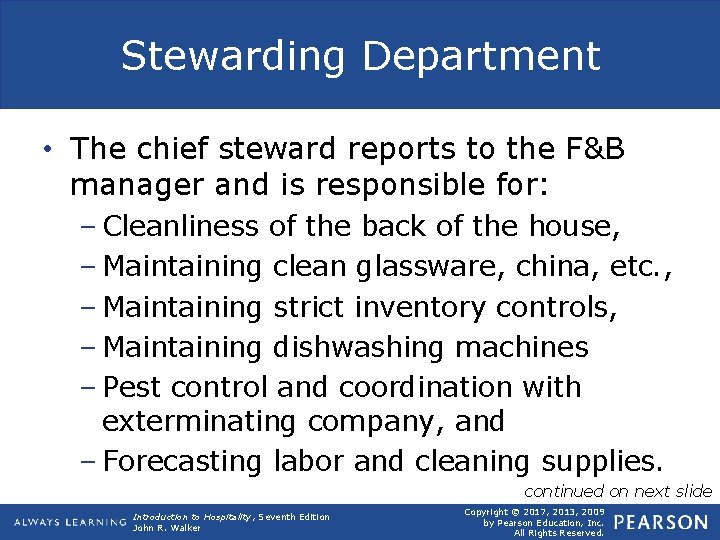 Stewarding Department

• The chief steward reports to the F&B manager and is responsible for:
– Cleanliness of the back of the house,
– Maintaining clean glassware, china, etc.,
– Maintaining strict inventory controls,
– Maintaining dishwashing machines
– Pest control and coordination with exterminating company, and
– Forecasting labor and cleaning supplies.

continued on next slide

ALWAYS LEARNING

Introduction to Hospitality, Seventh Edition
John R. Walker

Copyright © 2017, 2013, 2009 by Pearson Education, Inc. All Rights Reserved.

PEARSON